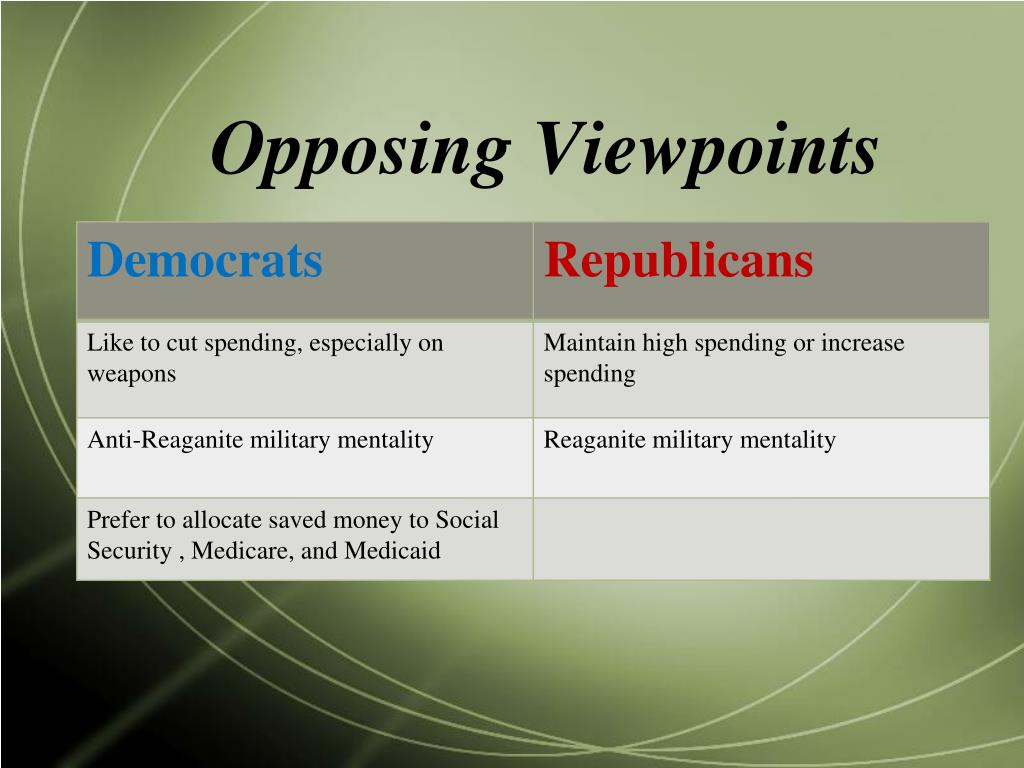 Opposing Viewpoints

| Democrats | Republicans |
|---|---|
| Like to cut spending, especially on weapons | Maintain high spending or increase spending |
| Anti-Reaganite military mentality | Reaganite military mentality |
| Prefer to allocate saved money to Social Security , Medicare, and Medicaid | |